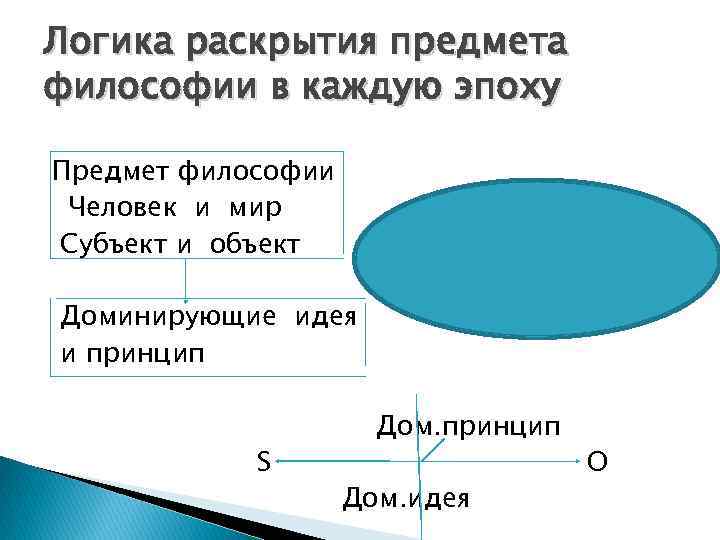 Логика раскрытия предмета философии в каждую эпоху

Предмет философии
Человек и мир
Субъект и объект

Доминирующие идея и принцип

Дом.принцип
S
O
Дом.идея